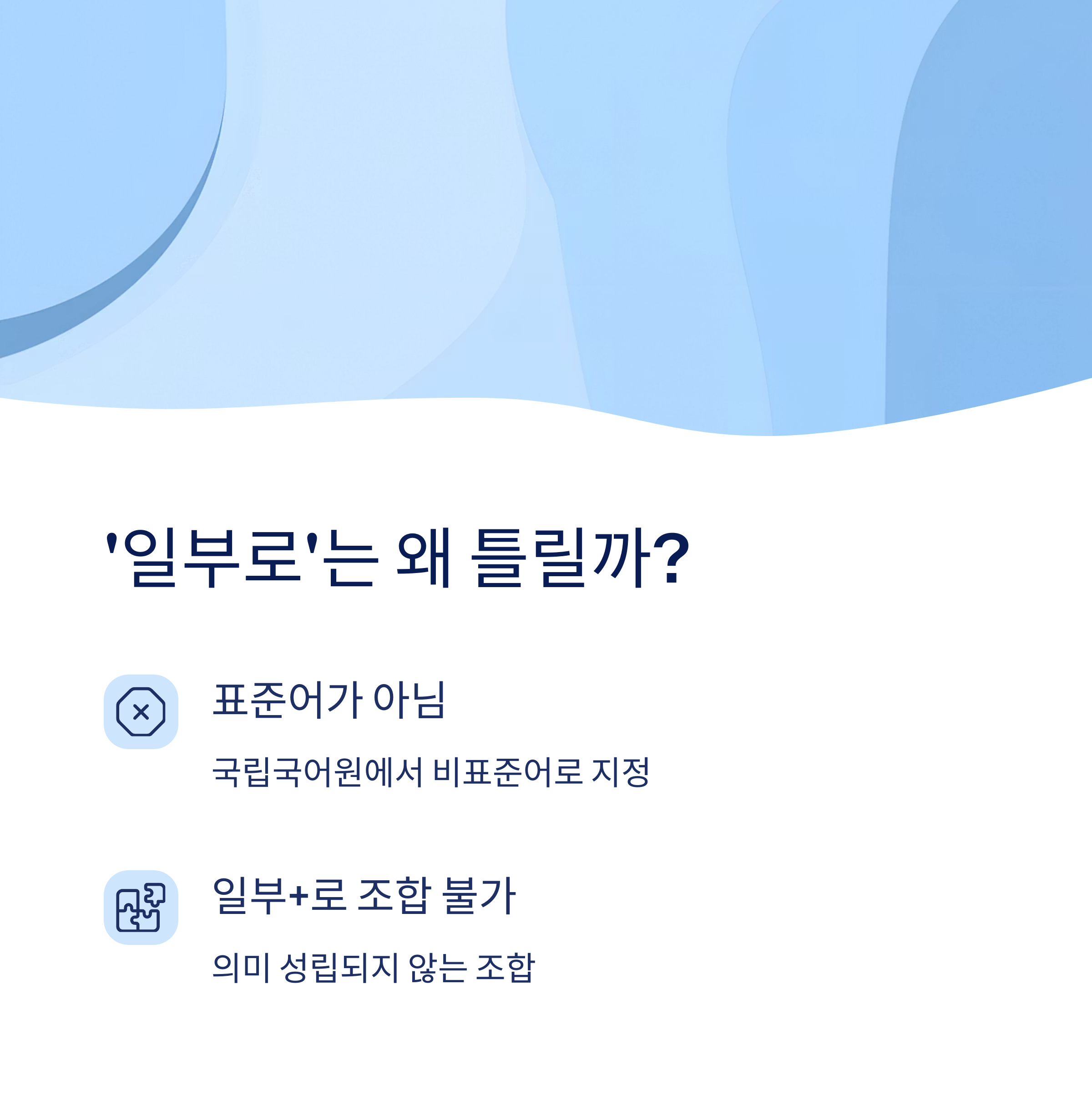 '일부로'는 왜 틀릴까?

표준어가 아님

국립국어원에서 비표준어로 지정

일부+로 조합 불가

의미 성립되지 않는 조합